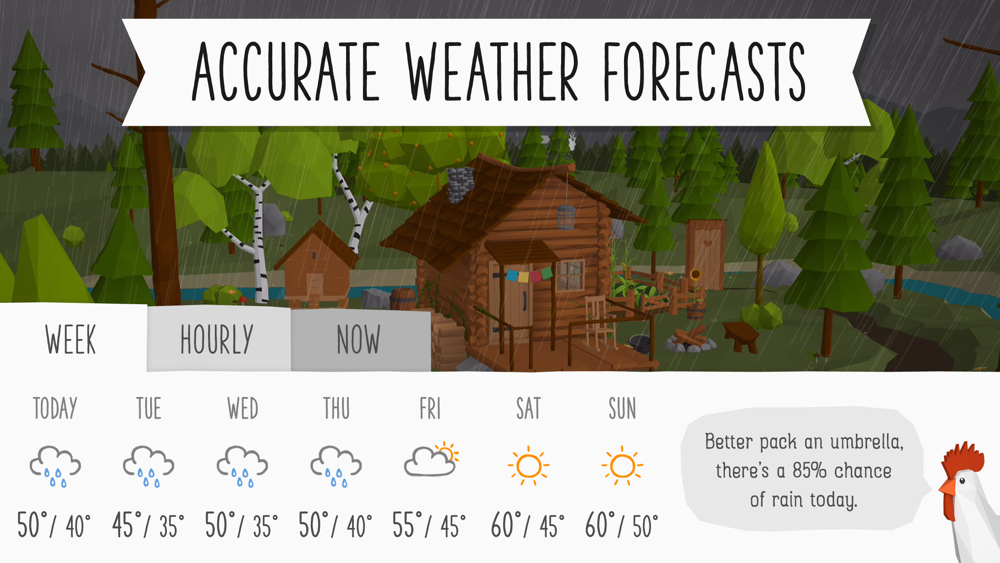 ACCURATE WEATHER FORECASTS

WEEK
HOURLY
NOW

| TODAY | TUE | WED | THU | FRI | SAT | SUN |
|---|---|---|---|---|---|---|
| 50°/ 40° | 45°/ 35° | 50°/ 35° | 50°/ 40° | 55°/ 45° | 60°/ 45° | 60°/ 50° |

Better pack an umbrella, there's a 85% chance of rain today.